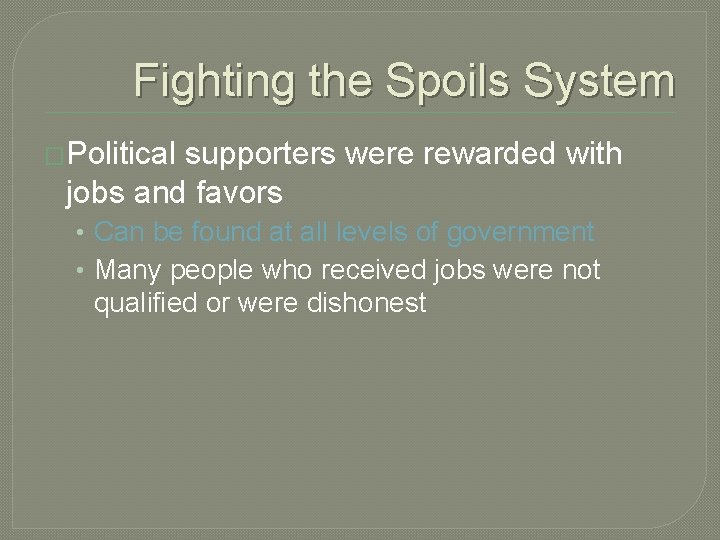 Fighting the Spoils System

Political supporters were rewarded with jobs and favors

• Can be found at all levels of government
• Many people who received jobs were not qualified or were dishonest